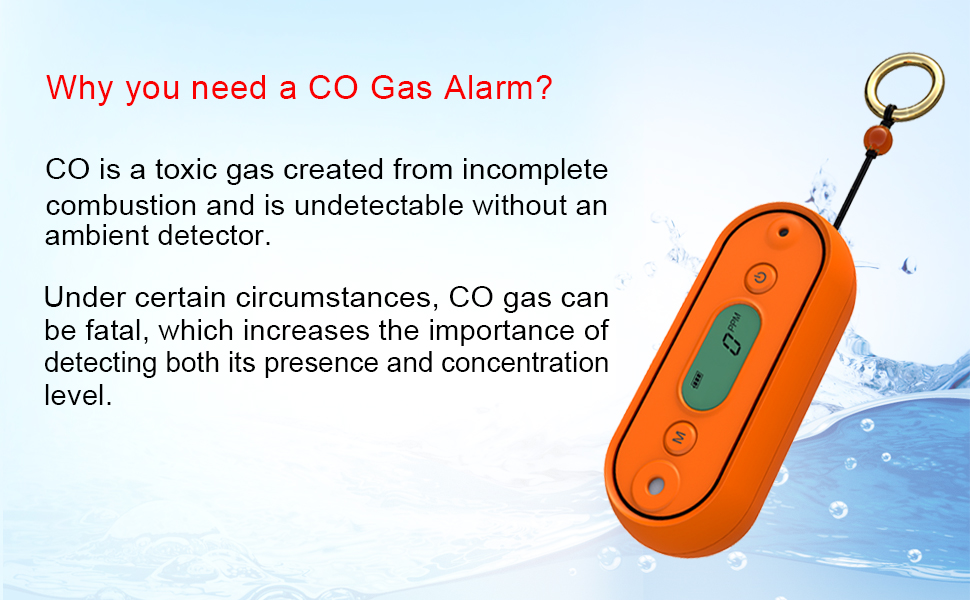 Why you need a CO Gas Alarm?

CO is a toxic gas created from incomplete combustion and is undetectable without an ambient detector.

Under certain circumstances, CO gas can be fatal, which increases the importance of detecting both its presence and concentration level.

0 PPM

M